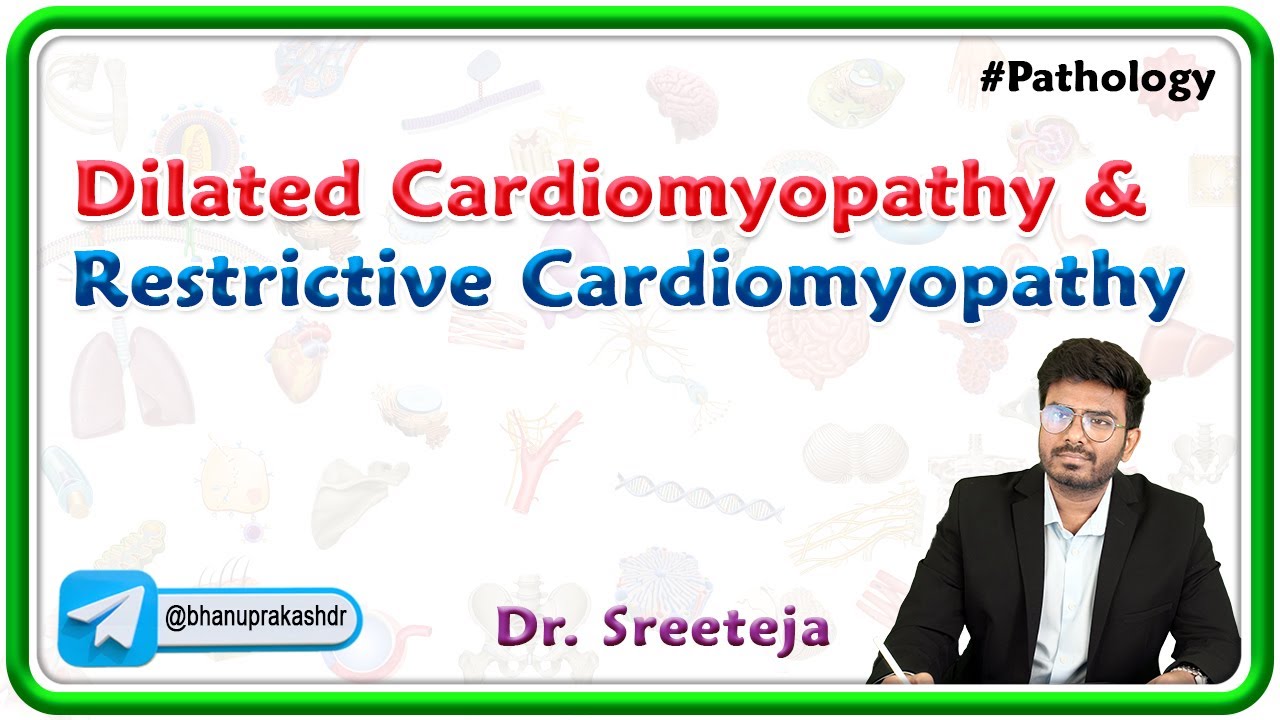 #Pathology

Dilated Cardiomyopathy &
Restrictive Cardiomyopathy

@bhanuprakashdr

Dr. Sreeteja